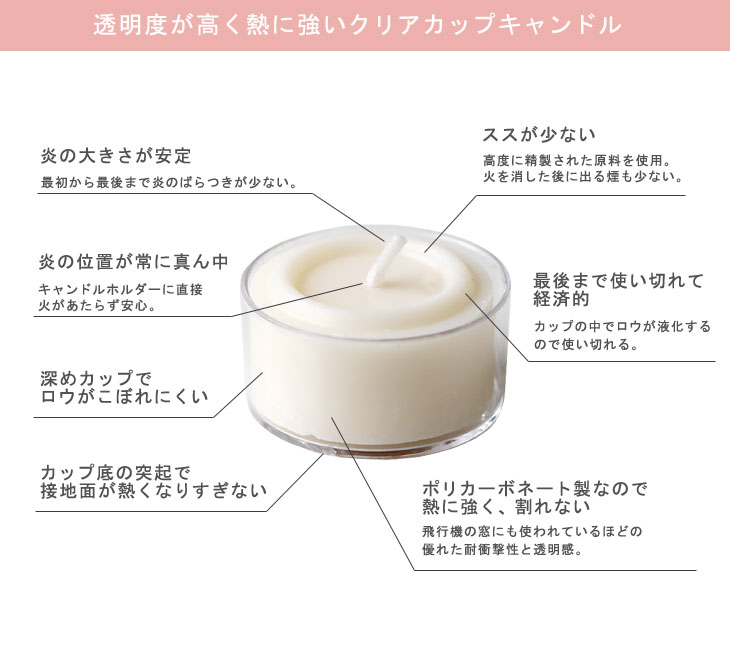 透明度が高く熱に強いクリアカップキャンドル

炎の大きさが安定
最初から最後まで炎のばらつきが少ない。

炎の位置が常に真ん中
キャンドルホルダーに直接火があたらず安心。

深めカップでロウがこぼれにくい

カップ底の突起で接地面が熱くなりすぎない

ススが少ない
高度に精製された原料を使用。火を消した後に出る煙も少ない。

最後まで使い切れて経済的
カップの中でロウが液化するので使い切れる。

ポリカーボネート製なので熱に強く、割れない
飛行機の窓にも使われているほどの優れた耐衝撃性と透明感。